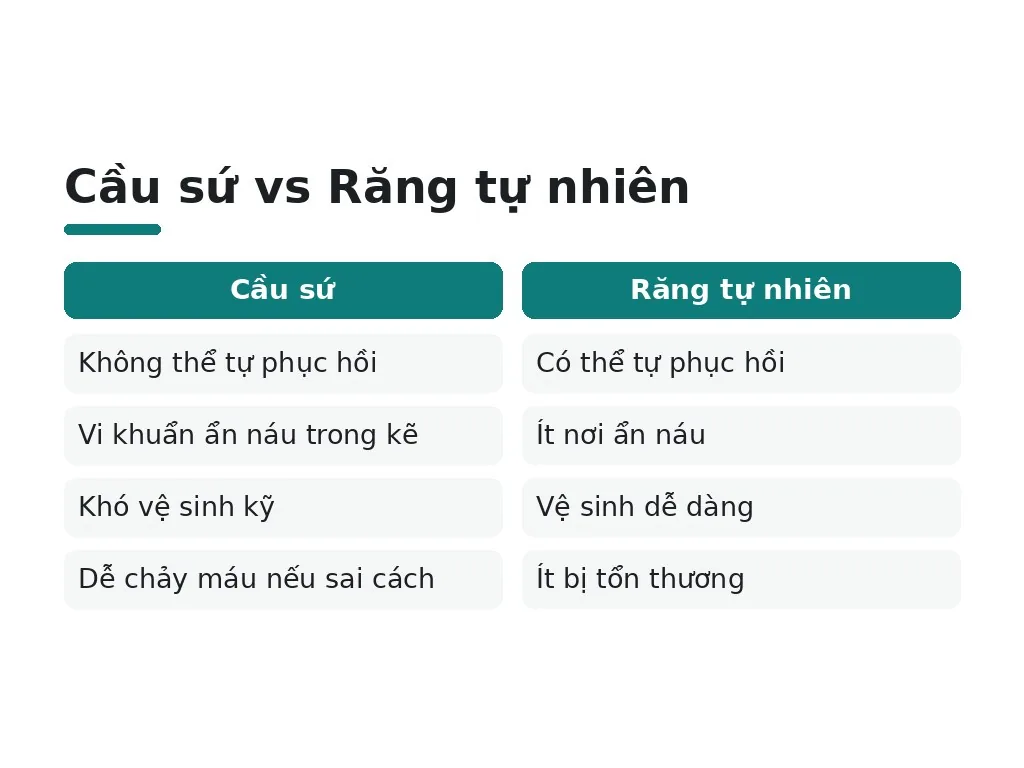 Cầu sứ vs Răng tự nhiên

| Cầu sứ | Răng tự nhiên |
|---|---|
| Không thể tự phục hồi | Có thể tự phục hồi |
| Vi khuẩn ẩn náu trong kẽ | Ít nơi ẩn náu |
| Khó vệ sinh kỹ | Vệ sinh dễ dàng |
| Dễ chảy máu nếu sai cách | Ít bị tổn thương |